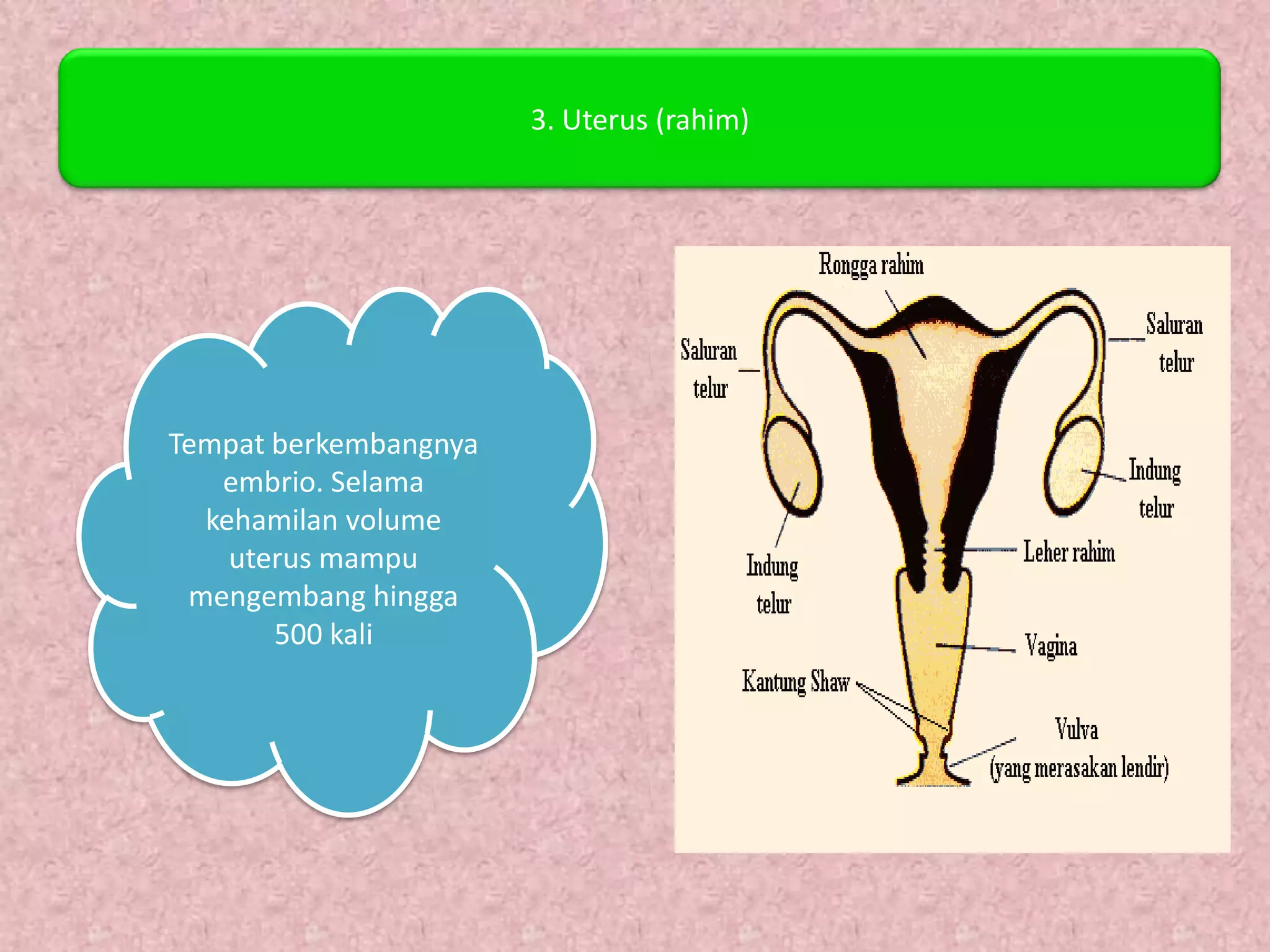 3. Uterus (rahim)

Tempat berkembangnya embrio. Selama kehamilan volume uterus mampu mengembang hingga 500 kali

Rongga rahim

Saluran telur

Saluran telur

Indung telur

Indung telur

Leher rahim

Vagina

Kantung Shaw

Vulva (yang merasakan lendir)